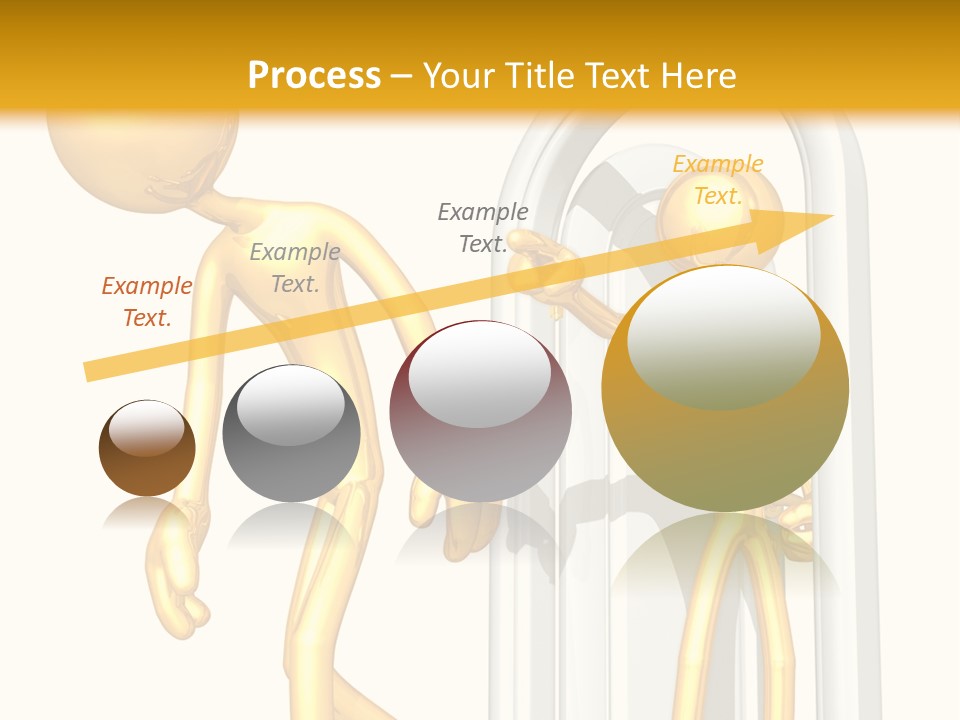 Process – Your Title Text Here

Example Text.

Example Text.

Example Text.

Example Text.